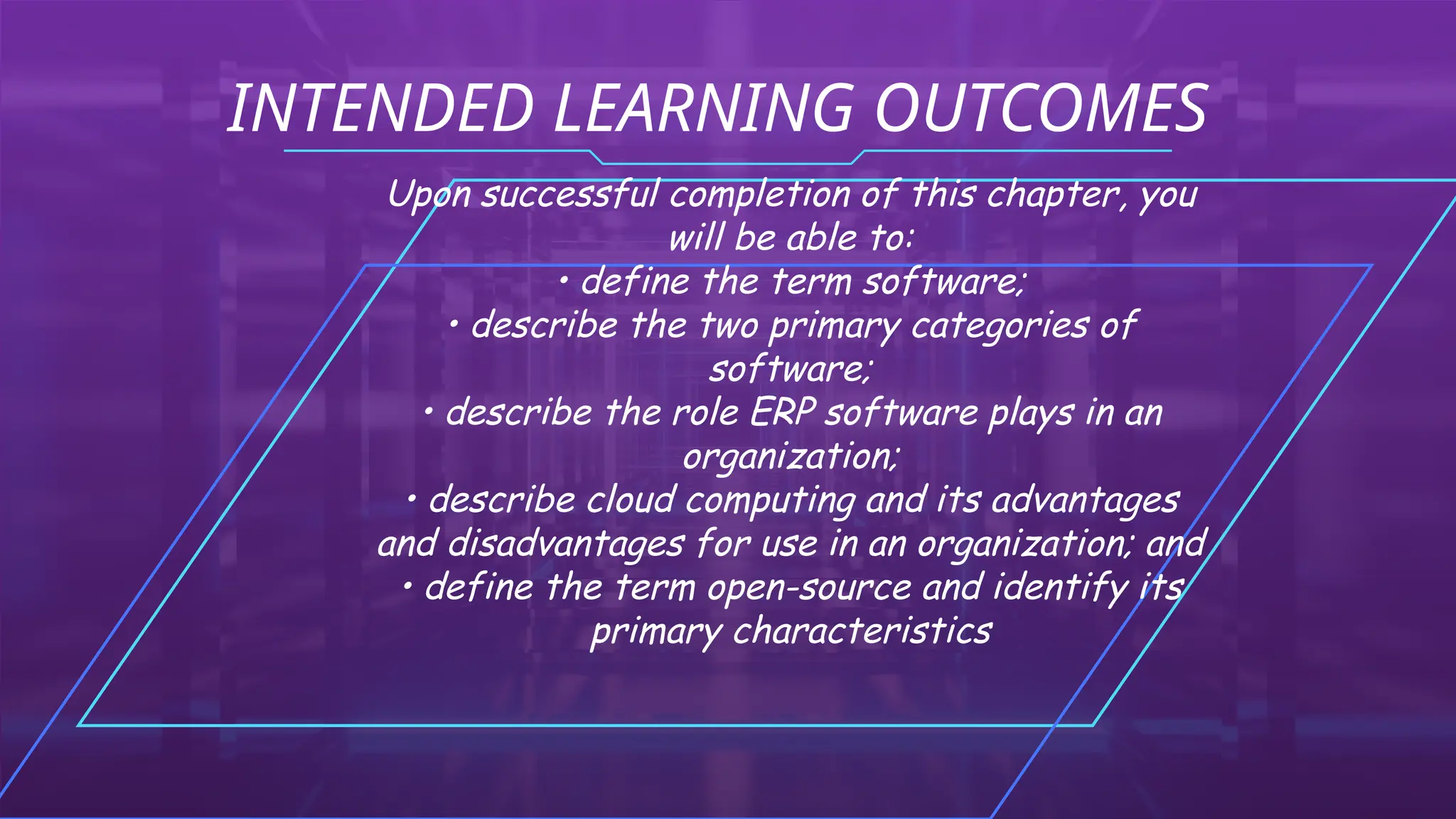 INTENDED LEARNING OUTCOMES

Upon successful completion of this chapter, you will be able to:
• define the term software;
• describe the two primary categories of software;
• describe the role ERP software plays in an organization;
• describe cloud computing and its advantages and disadvantages for use in an organization; and
• define the term open-source and identify its primary characteristics